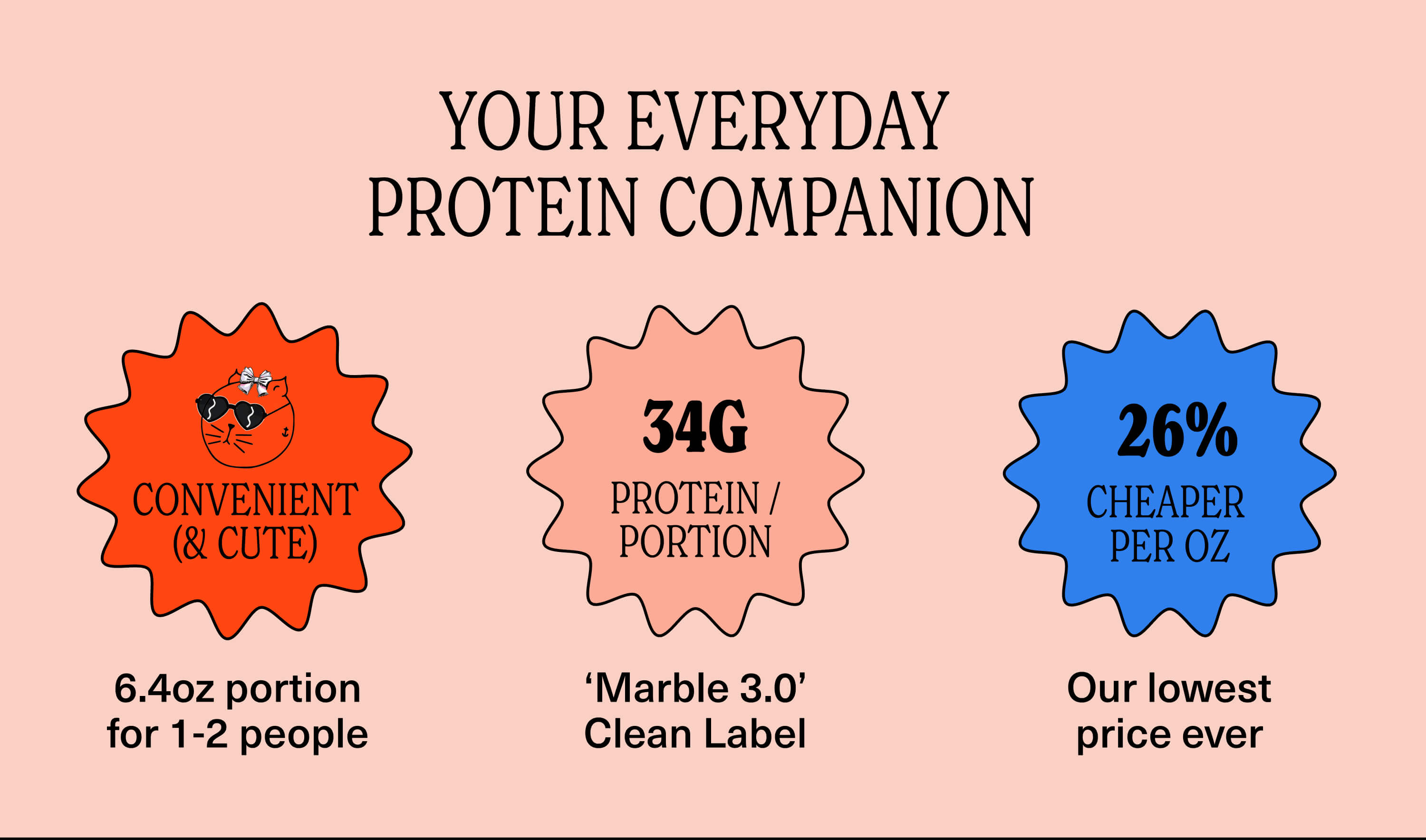 YOUR EVERYDAY PROTEIN COMPANION

CONVENIENT (& CUTE)

6.4oz portion for 1-2 people

34G

PROTEIN / PORTION

‘Marble 3.0’ Clean Label

26%

CHEAPER PER OZ

Our lowest price ever